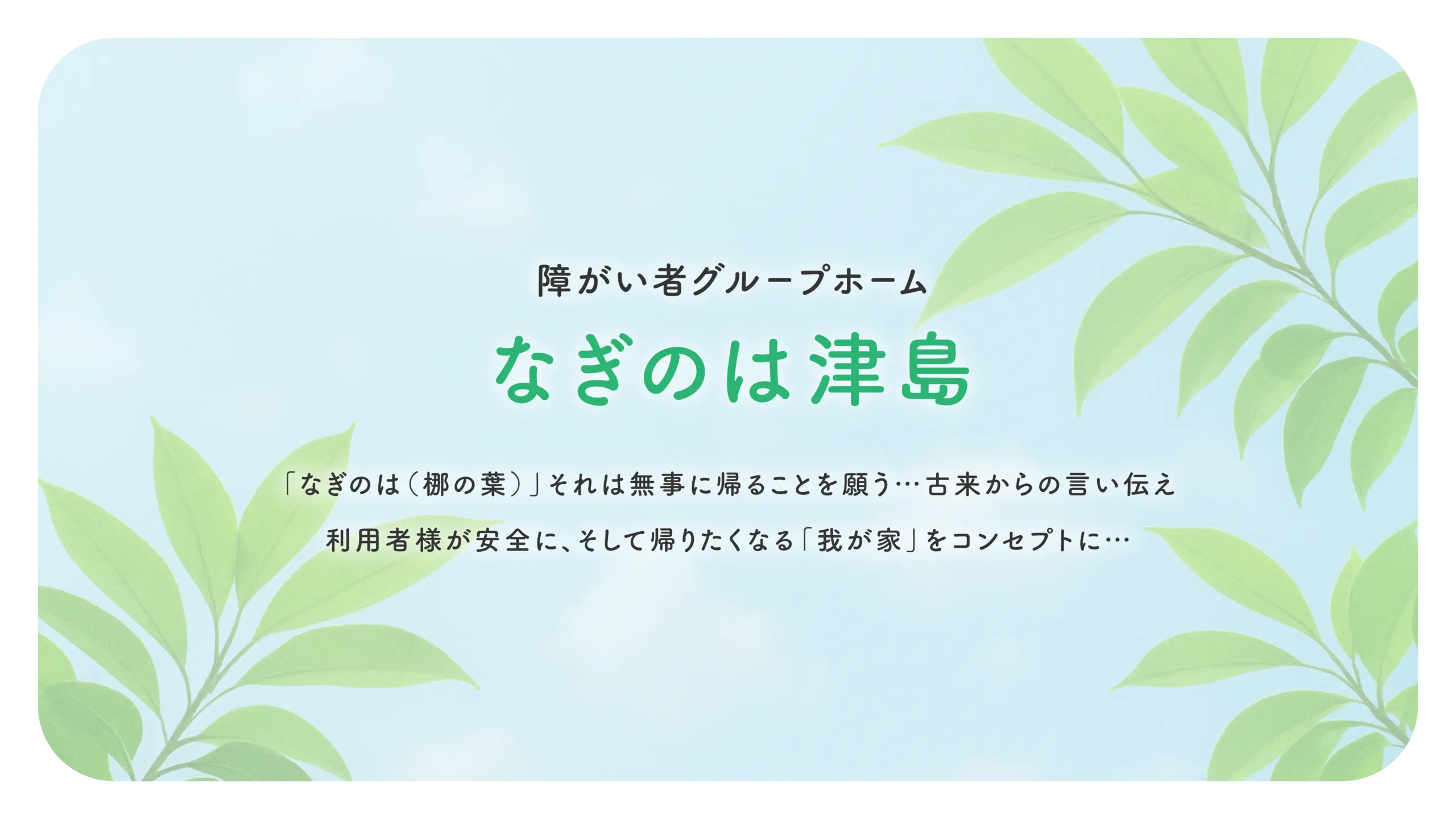 障がい者グループホーム

なぎのは津島

「なぎのは（梛の葉）」それは無事に帰ることを願う…古来からの言い伝え

利用者様が安全に、そして帰りたくなる「我が家」をコンセプトに…